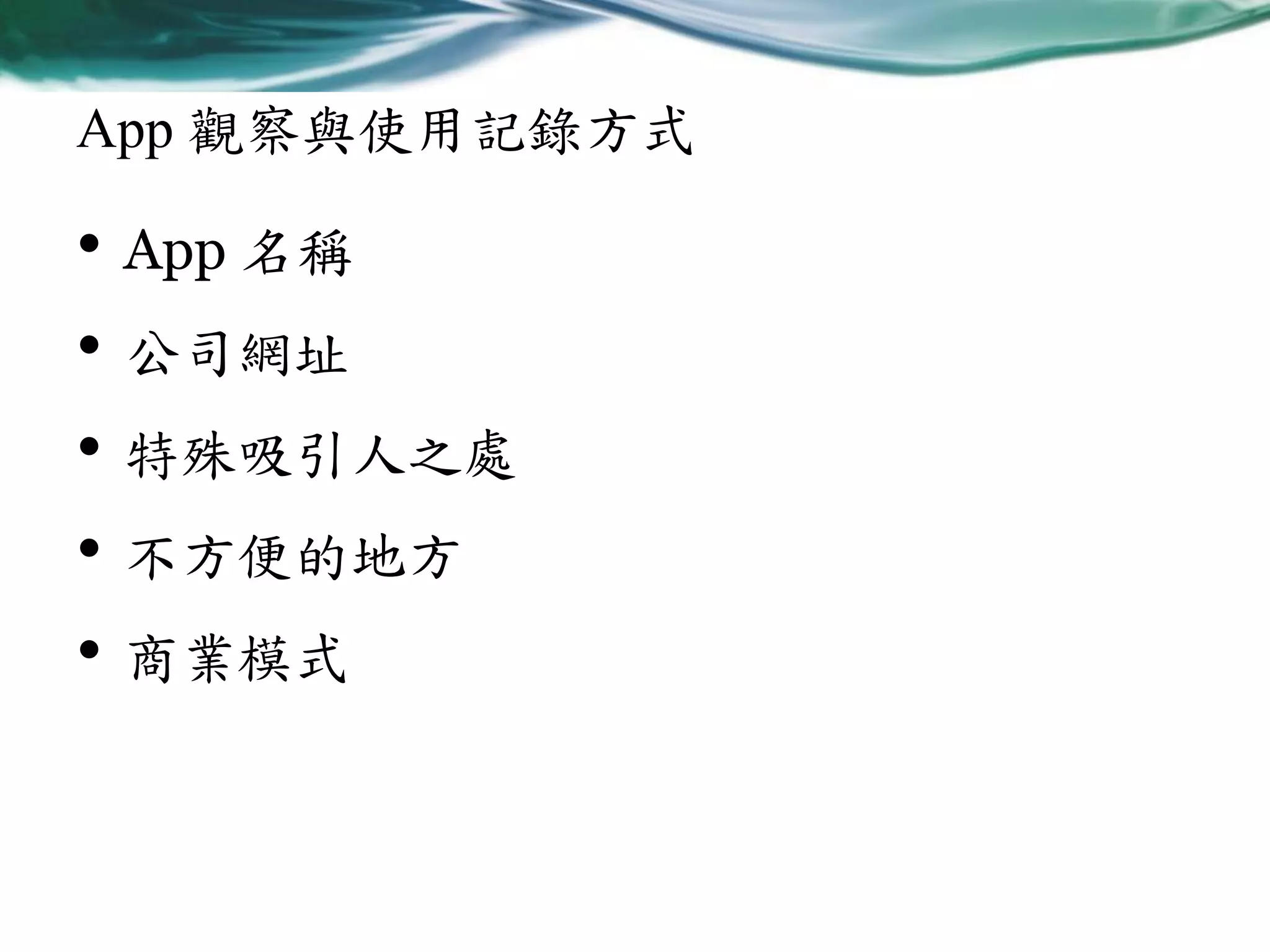 App 觀察與使用記錄方式

• App 名稱
• 公司網址
• 特殊吸引人之處
• 不方便的地方
• 商業模式